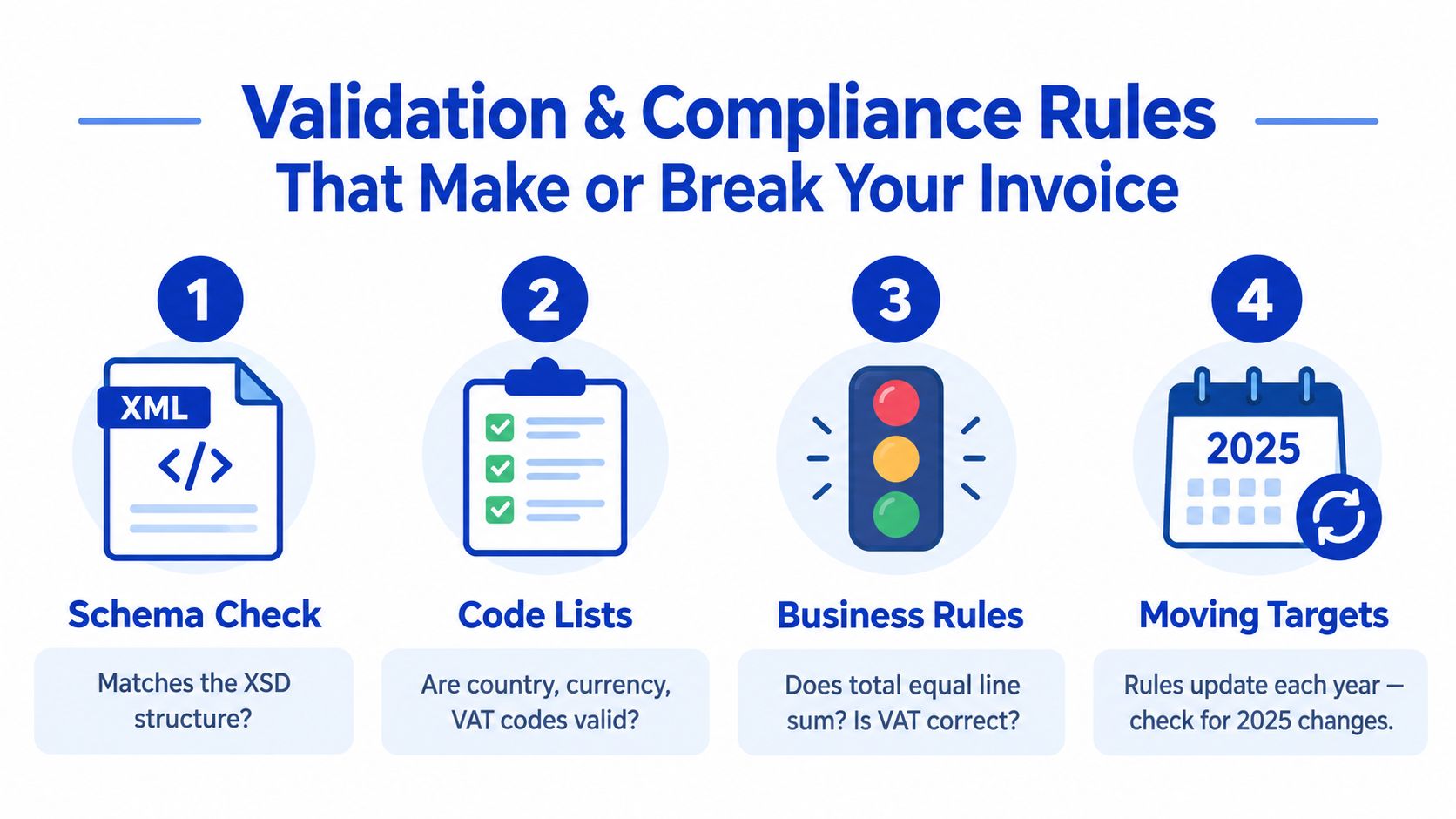 Validation & Compliance Rules
That Make or Break Your Invoice

1

XML

</>

Schema Check

Matches the XSD structure?

2

Code Lists

Are country, currency, VAT codes valid?

3

Business Rules

Does total equal line sum? Is VAT correct?

4

2025

Moving Targets

Rules update each year — check for 2025 changes.